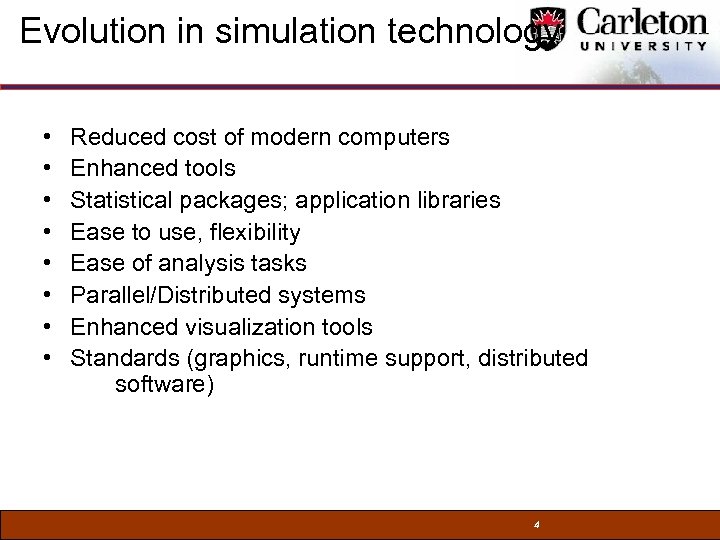 Evolution in simulation technology

Carleton
UNIVERSITY

• Reduced cost of modern computers
• Enhanced tools
• Statistical packages; application libraries
• Ease to use, flexibility
• Ease of analysis tasks
• Parallel/Distributed systems
• Enhanced visualization tools
• Standards (graphics, runtime support, distributed software)

4